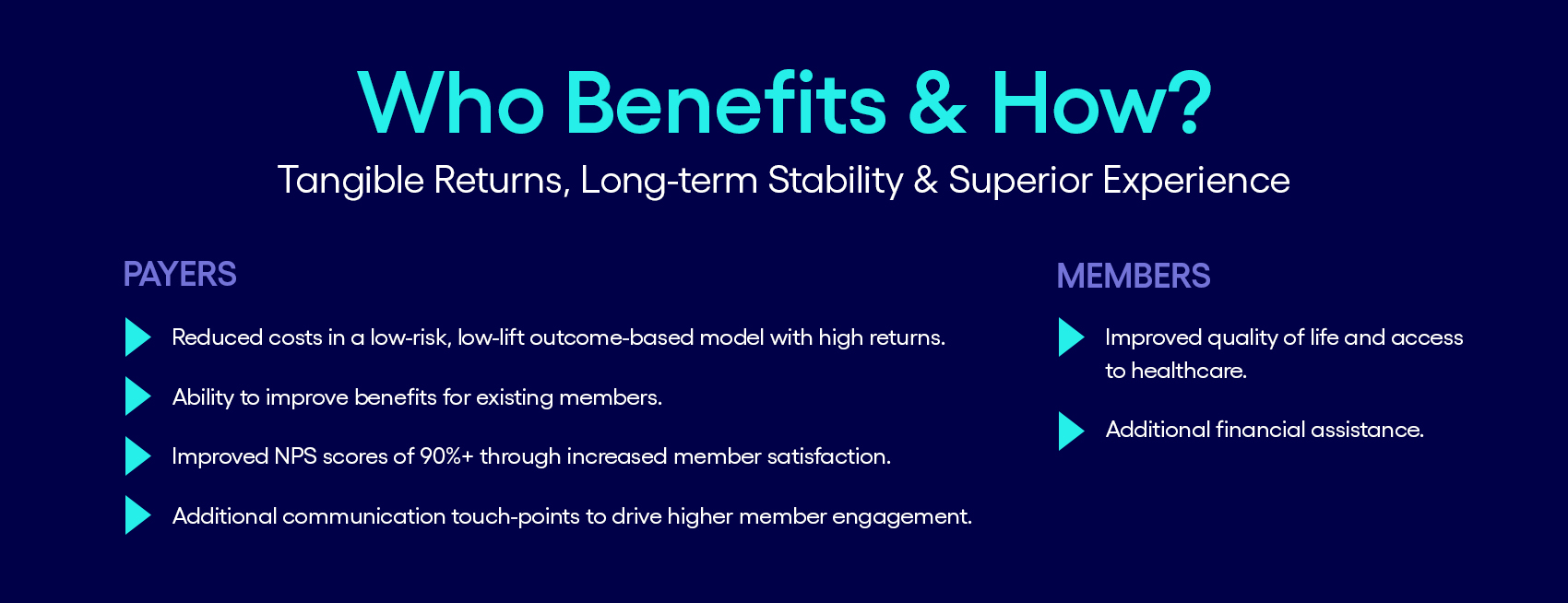 Who Benefits & How?

Tangible Returns, Long-term Stability & Superior Experience

PAYERS

Reduced costs in a low-risk, low-lift outcome-based model with high returns.

Ability to improve benefits for existing members.

Improved NPS scores of 90%+ through increased member satisfaction.

Additional communication touch-points to drive higher member engagement.

MEMBERS

Improved quality of life and access to healthcare.

Additional financial assistance.